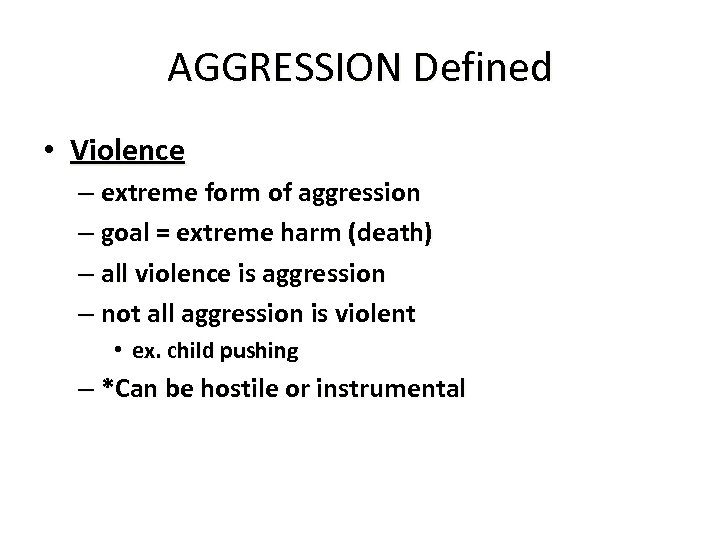 AGGRESSION Defined

• Violence
– extreme form of aggression
– goal = extreme harm (death)
– all violence is aggression
– not all aggression is violent
• ex. child pushing
– *Can be hostile or instrumental